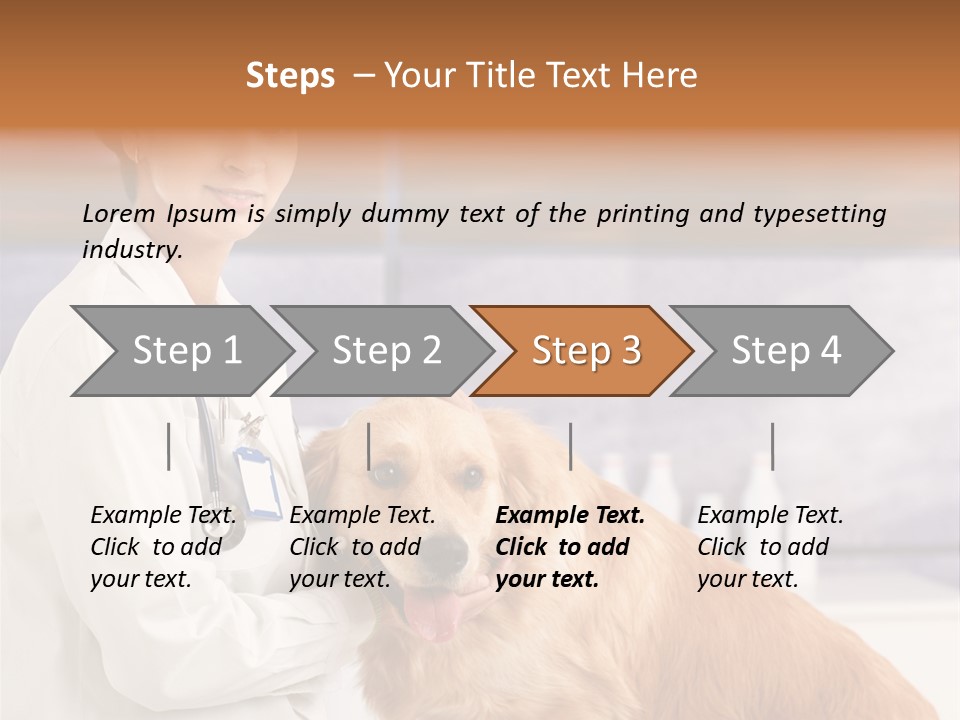 Steps – Your Title Text Here

Lorem Ipsum is simply dummy text of the printing and typesetting industry.

Step 1

Step 2

Step 3

Step 4

Example Text. Click to add your text.

Example Text. Click to add your text.

Example Text. Click to add your text.

Example Text. Click to add your text.